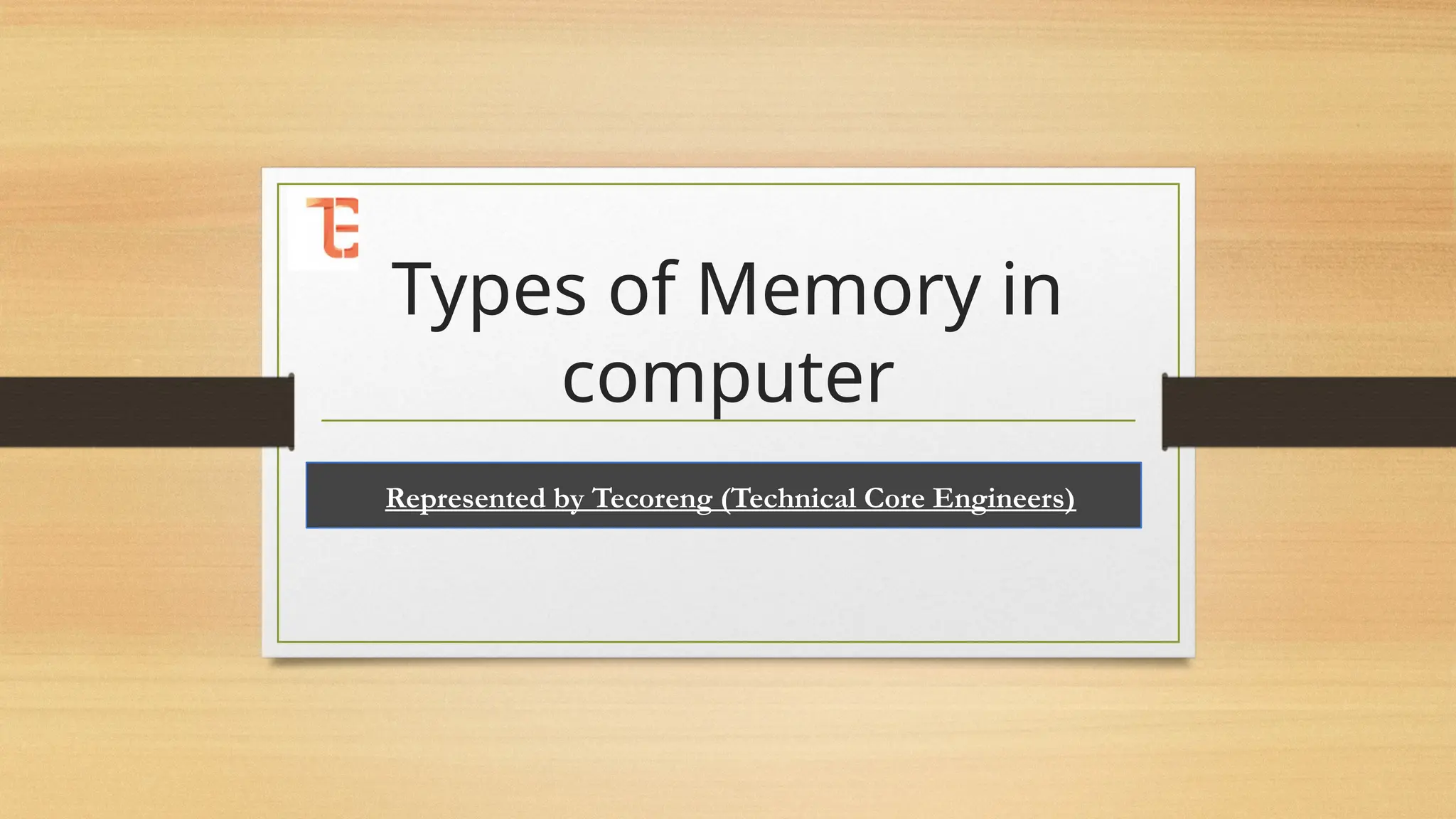 TE

Types of Memory in computer

Represented by Tecoreng (Technical Core Engineers)